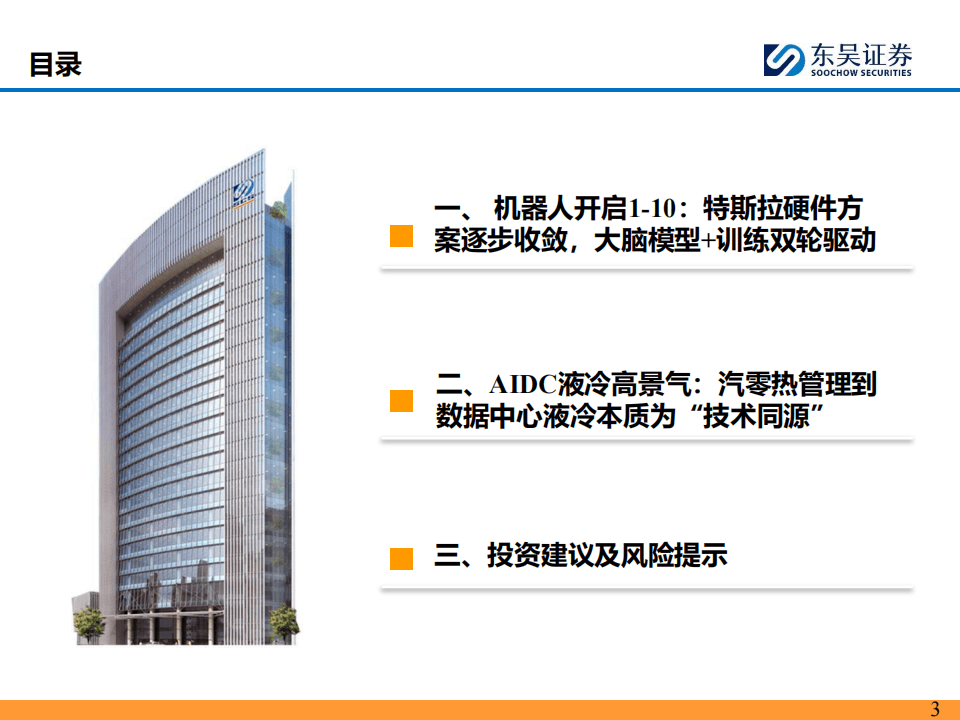 目录

东吴证券
SOOCHOW SECURITIES

一、 机器人开启1-10：特斯拉硬件方案逐步收敛，大脑模型+训练双轮驱动

二、AIDC液冷高景气：汽零热管理到数据中心液冷本质为“技术同源”

三、投资建议及风险提示

3